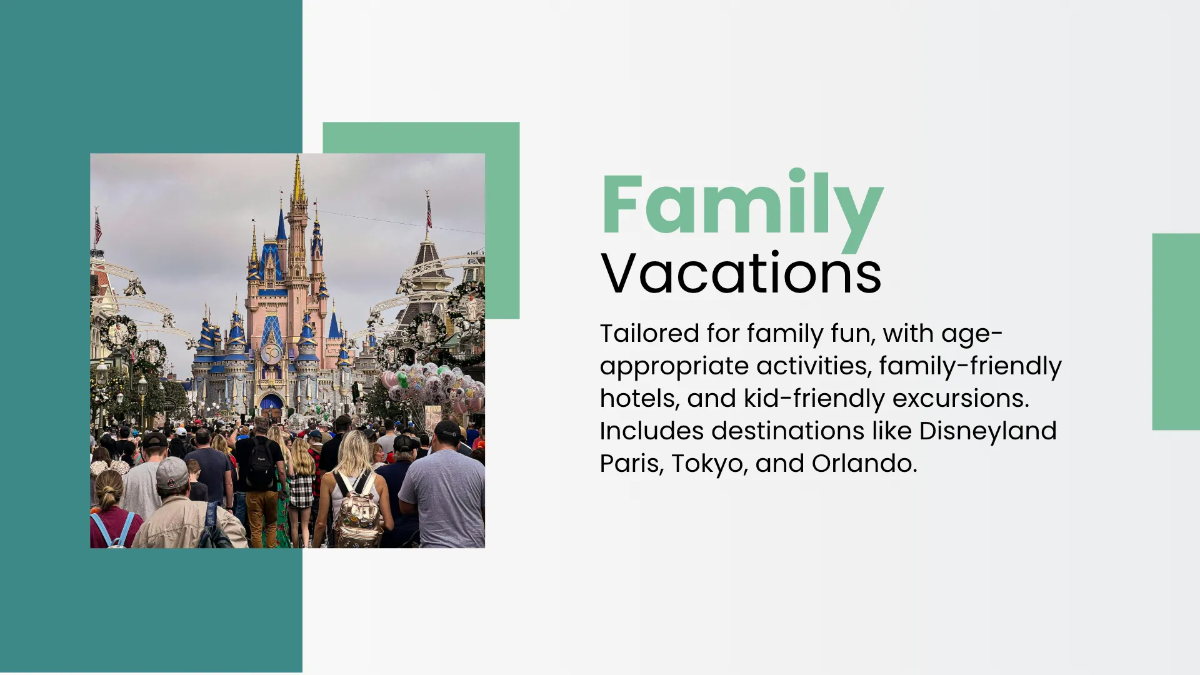 Family
Vacations

Tailored for family fun, with age-appropriate activities, family-friendly hotels, and kid-friendly excursions. Includes destinations like Disneyland Paris, Tokyo, and Orlando.